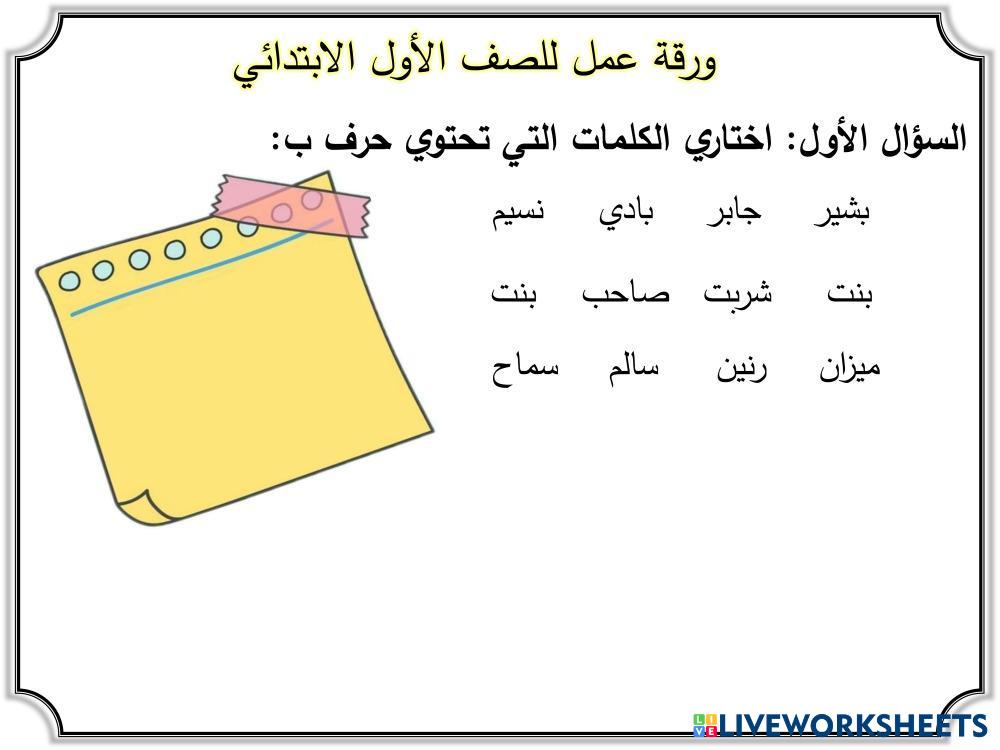 ورقة عمل للصف الأول الابتدائي

السؤال الأول: اختاري الكلمات التي تحتوي حرف ب:

بشير جابر بادي نسيم

بنت شربت صاحب بنت

ميزان رنين سالم سماح

LIVEWORKSHEETS